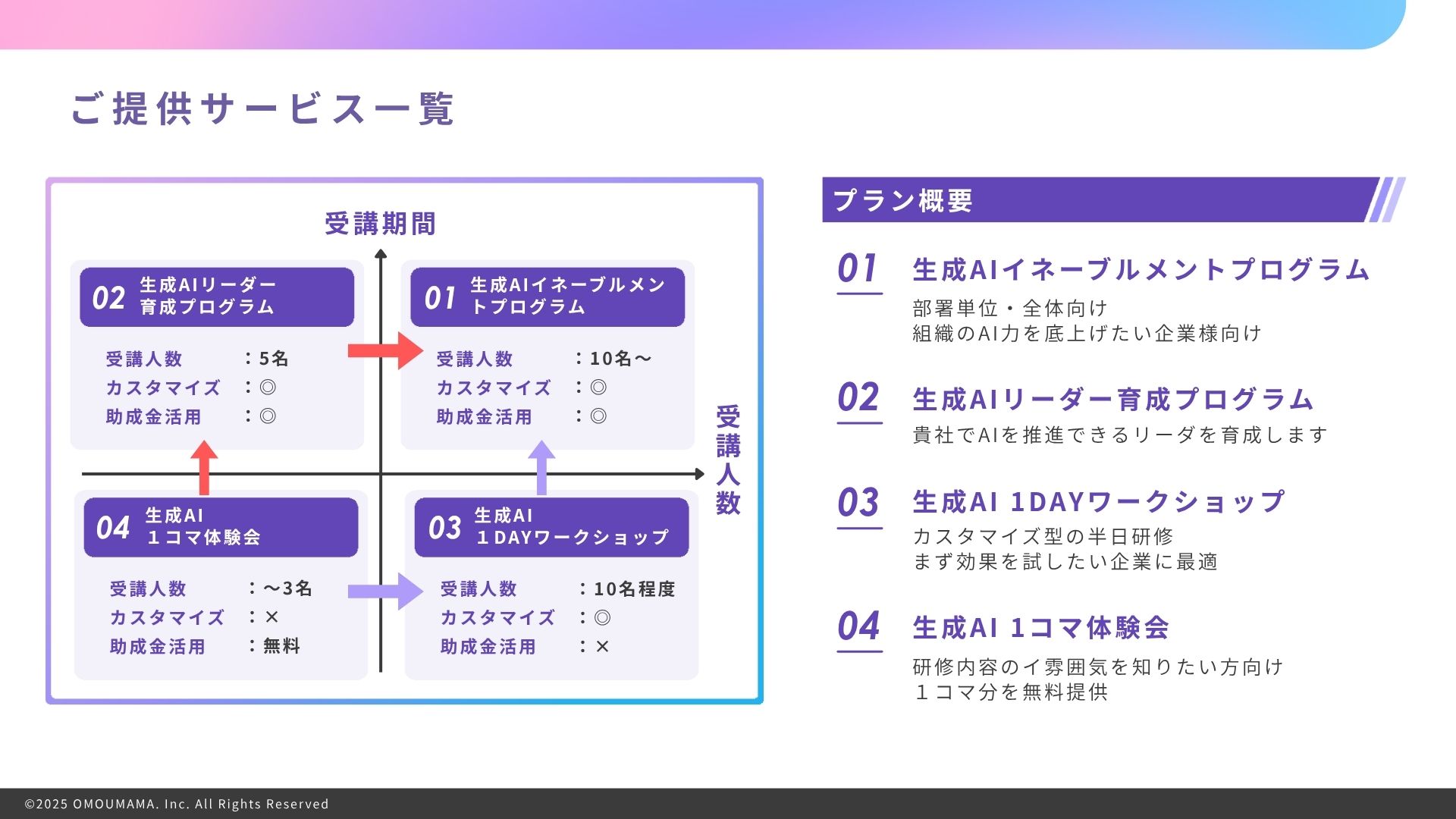 ご提供サービス一覧

受講期間

02 生成AIリーダー育成プログラム

受講人数 ：5名
カスタマイズ ：◎
助成金活用 ：◎

01 生成AIイネーブルメントプログラム

受講人数 ：10名〜
カスタマイズ ：◎
助成金活用 ：◎

受講人数

04 生成AI １コマ体験会

受講人数 ：〜3名
カスタマイズ ：×
助成金活用 ：無料

03 生成AI １DAYワークショップ

受講人数 ：10名程度
カスタマイズ ：◎
助成金活用 ：×

プラン概要

01 生成AIイネーブルメントプログラム
部署単位・全体向け
組織のAI力を底上げたい企業様向け

02 生成AIリーダー育成プログラム
貴社でAIを推進できるリーダを育成します

03 生成AI 1DAYワークショップ
カスタマイズ型の半日研修
まず効果を試したい企業に最適

04 生成AI 1コマ体験会
研修内容のイ雰囲気を知りたい方向け
１コマ分を無料提供

©2025 OMOUMAMA. Inc. All Rights Reserved